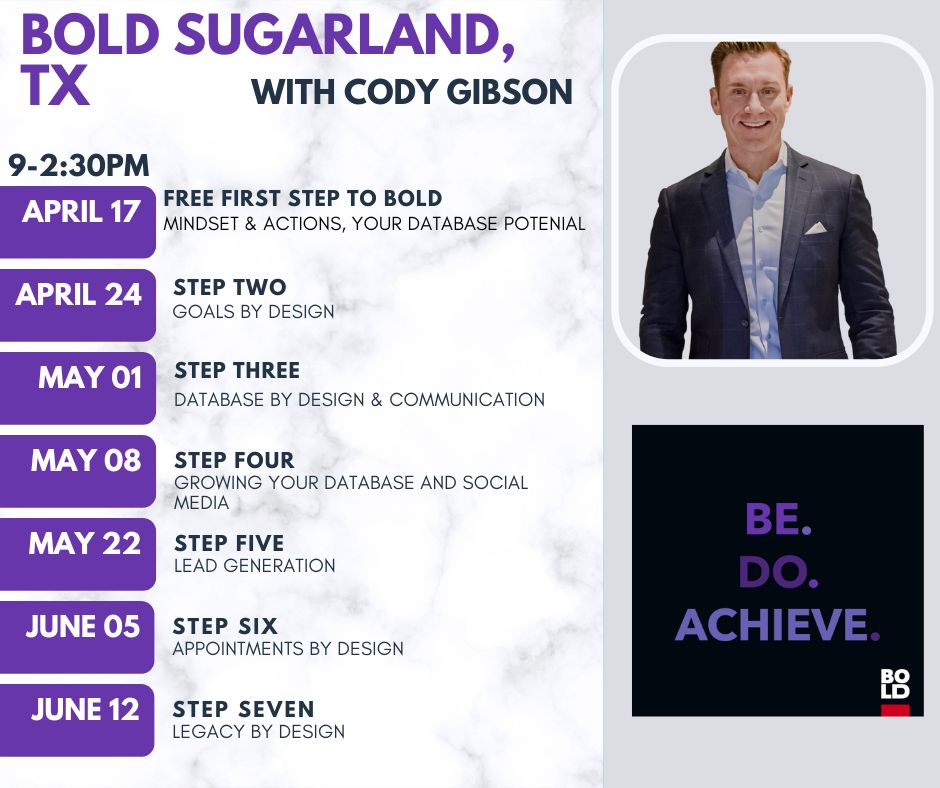 BOLD SUGARLAND, TX

WITH CODY GIBSON

9-2:30PM

APRIL 17
FREE FIRST STEP TO BOLD
MINDSET & ACTIONS, YOUR DATABASE POTENIAL

APRIL 24
STEP TWO
GOALS BY DESIGN

MAY 01
STEP THREE
DATABASE BY DESIGN & COMMUNICATION

MAY 08
STEP FOUR
GROWING YOUR DATABASE AND SOCIAL MEDIA

MAY 22
STEP FIVE
LEAD GENERATION

JUNE 05
STEP SIX
APPOINTMENTS BY DESIGN

JUNE 12
STEP SEVEN
LEGACY BY DESIGN

BE.
DO.
ACHIEVE.

BO
LD